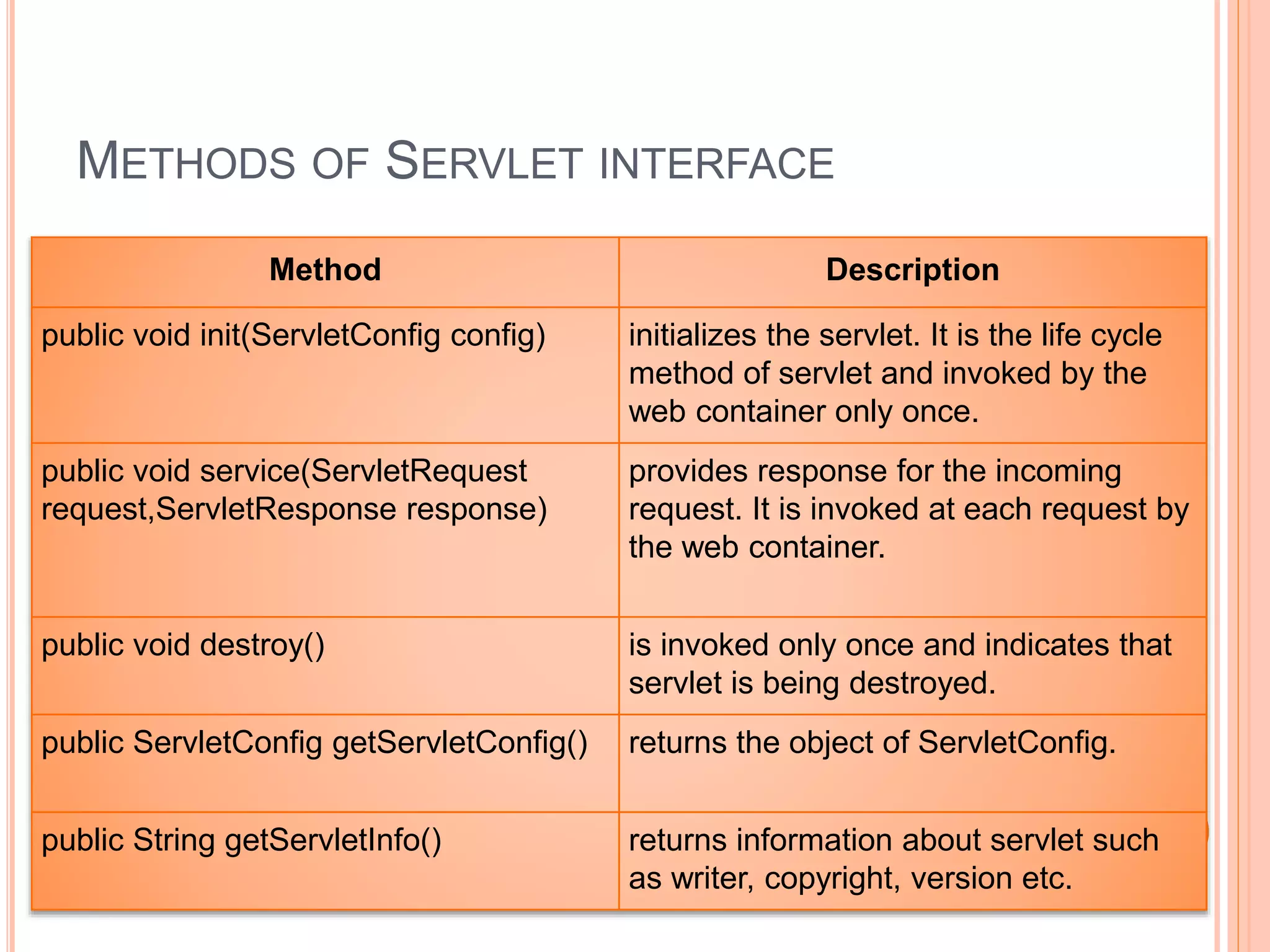 METHODS OF SERVLET INTERFACE

| Method | Description |
|---|---|
| public void init(ServletConfig config) | initializes the servlet. It is the life cycle method of servlet and invoked by the web container only once. |
| public void service(ServletRequest request,ServletResponse response) | provides response for the incoming request. It is invoked at each request by the web container. |
| public void destroy() | is invoked only once and indicates that servlet is being destroyed. |
| public ServletConfig getServletConfig() | returns the object of ServletConfig. |
| public String getServletInfo() | returns information about servlet such as writer, copyright, version etc. |